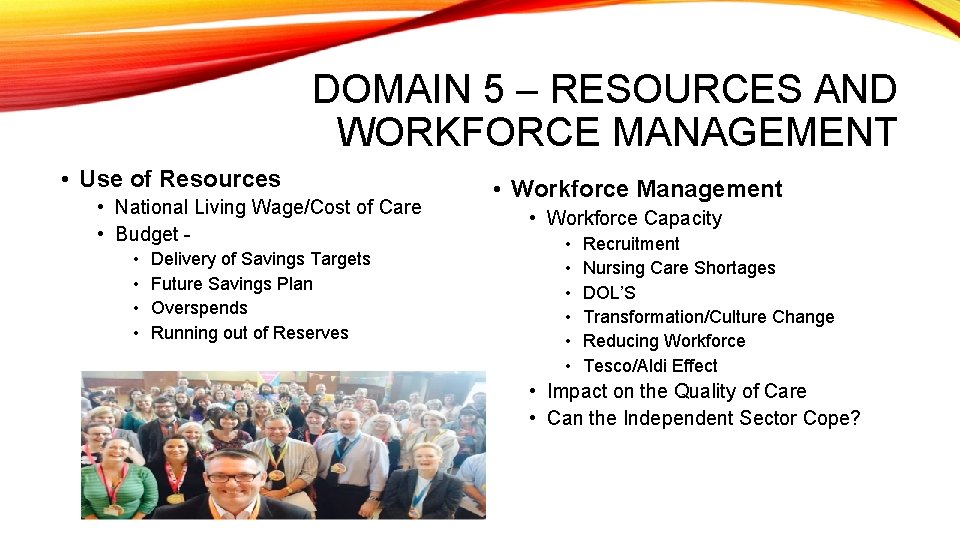 DOMAIN 5 – RESOURCES AND WORKFORCE MANAGEMENT

• Use of Resources
  • National Living Wage/Cost of Care
  • Budget -
    • Delivery of Savings Targets
    • Future Savings Plan
    • Overspends
    • Running out of Reserves

• Workforce Management
  • Workforce Capacity
    • Recruitment
    • Nursing Care Shortages
    • DOL'S
    • Transformation/Culture Change
    • Reducing Workforce
    • Tesco/Aldi Effect
  • Impact on the Quality of Care
  • Can the Independent Sector Cope?